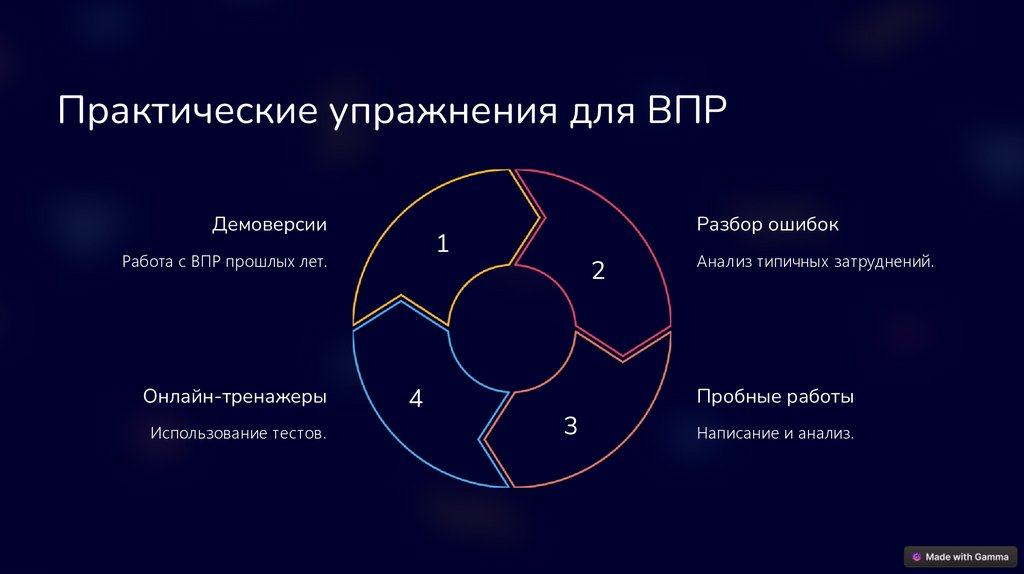 Практические упражнения для ВПР

Демоверсии

Работа с ВПР прошлых лет.

1

2

Разбор ошибок

Анализ типичных затруднений.

Онлайн-тренажеры

Использование тестов.

4

3

Пробные работы

Написание и анализ.

Made with Gamma